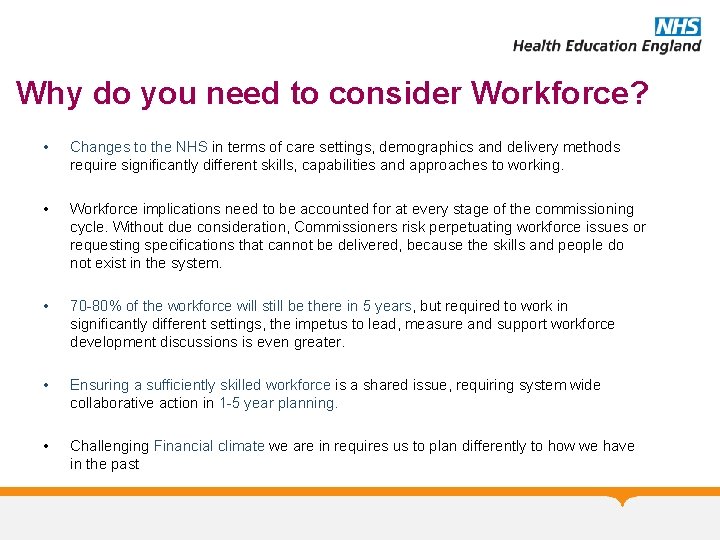 NHS
Health Education England

Why do you need to consider Workforce?

• Changes to the NHS in terms of care settings, demographics and delivery methods require significantly different skills, capabilities and approaches to working.

• Workforce implications need to be accounted for at every stage of the commissioning cycle. Without due consideration, Commissioners risk perpetuating workforce issues or requesting specifications that cannot be delivered, because the skills and people do not exist in the system.

• 70-80% of the workforce will still be there in 5 years, but required to work in significantly different settings, the impetus to lead, measure and support workforce development discussions is even greater.

• Ensuring a sufficiently skilled workforce is a shared issue, requiring system wide collaborative action in 1-5 year planning.

• Challenging Financial climate we are in requires us to plan differently to how we have in the past